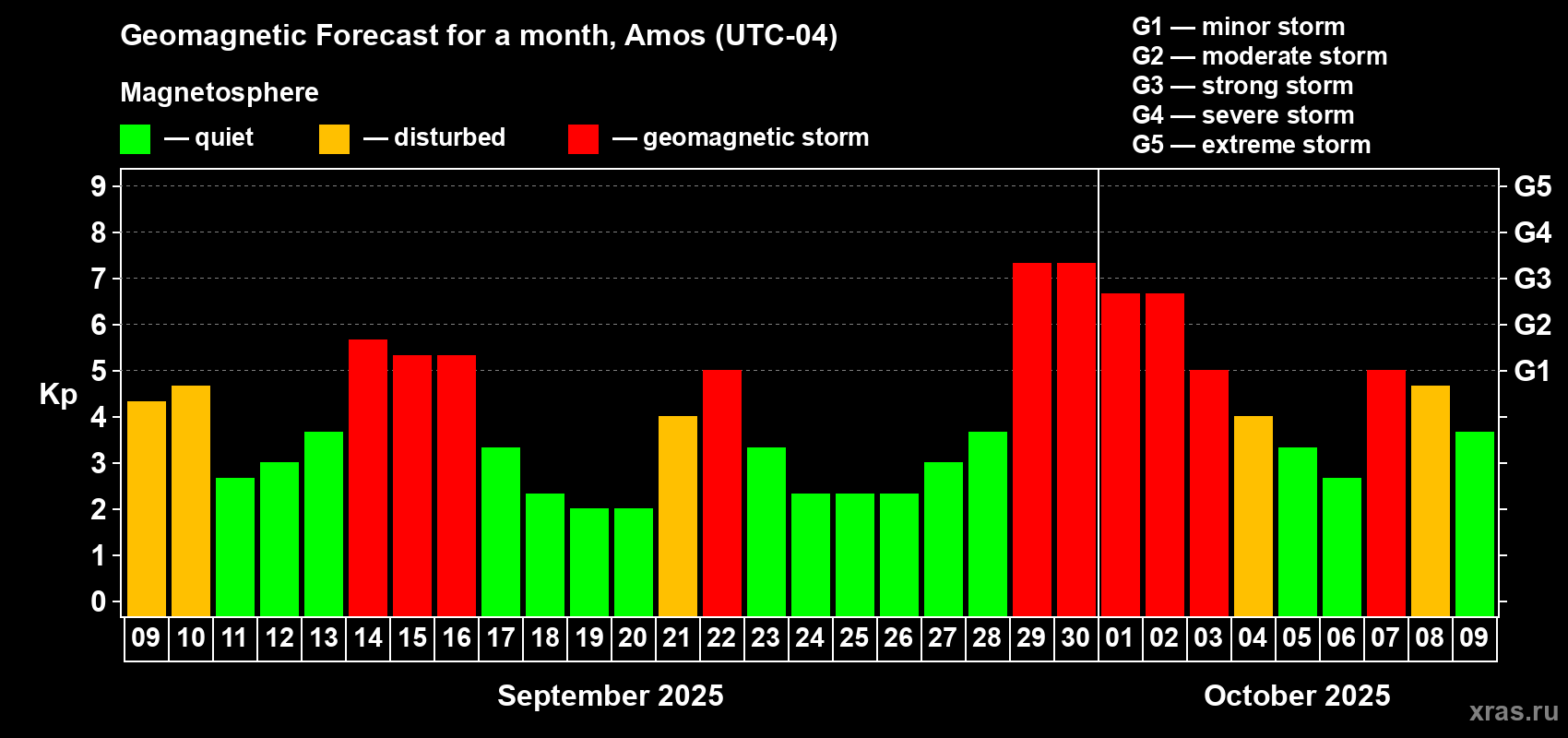 Geomagnetic Forecast for a month, Amos (UTC-04)

Magnetosphere

— quiet — disturbed — geomagnetic storm

G1 — minor storm
G2 — moderate storm
G3 — strong storm
G4 — severe storm
G5 — extreme storm

Kp

9
8
7
6
5
4
3
2
1
0

G5
G4
G3
G2
G1

09 10 11 12 13 14 15 16 17 18 19 20 21 22 23 24 25 26 27 28 29 30 01 02 03 04 05 06 07 08 09

September 2025

October 2025

xras.ru